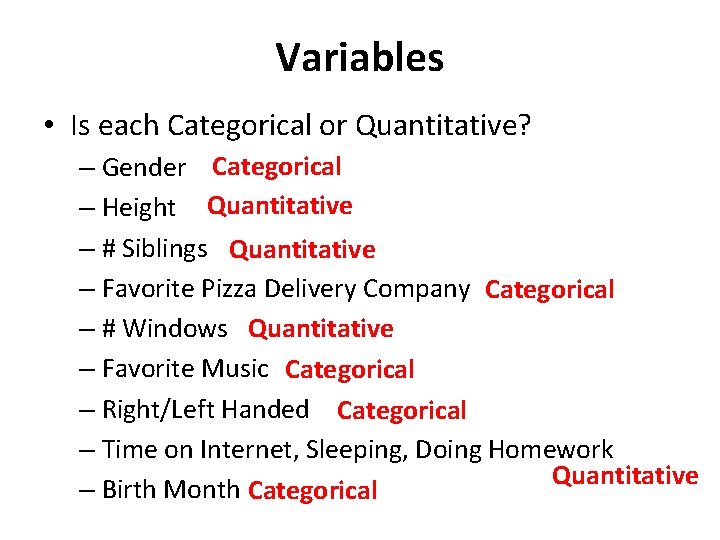 Variables

• Is each Categorical or Quantitative?
– Gender Categorical
– Height Quantitative
– # Siblings Quantitative
– Favorite Pizza Delivery Company Categorical
– # Windows Quantitative
– Favorite Music Categorical
– Right/Left Handed Categorical
– Time on Internet, Sleeping, Doing Homework Quantitative
– Birth Month Categorical